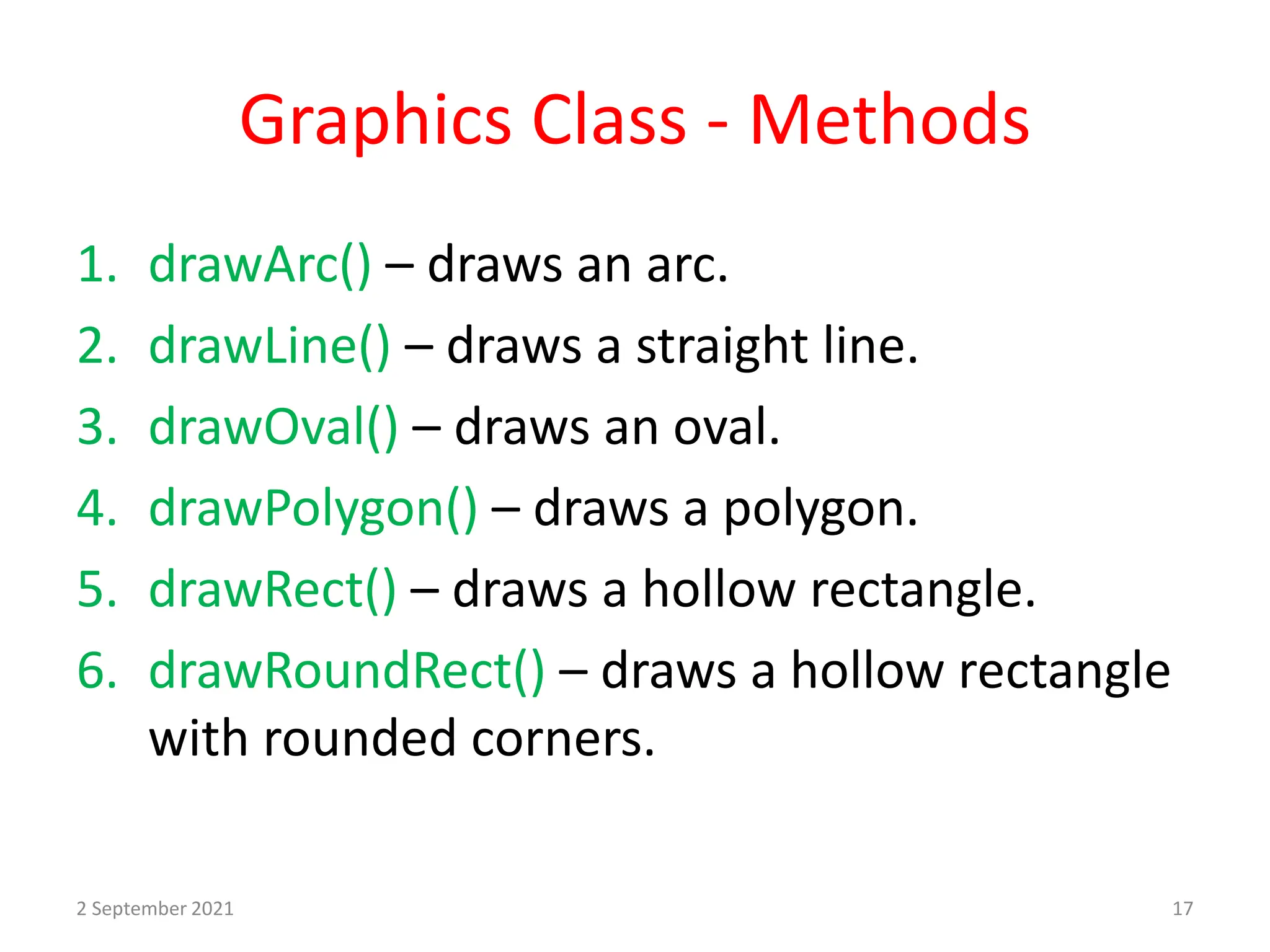 Graphics Class - Methods

1. drawArc() – draws an arc.
2. drawLine() – draws a straight line.
3. drawOval() – draws an oval.
4. drawPolygon() – draws a polygon.
5. drawRect() – draws a hollow rectangle.
6. drawRoundRect() – draws a hollow rectangle with rounded corners.

2 September 2021

17